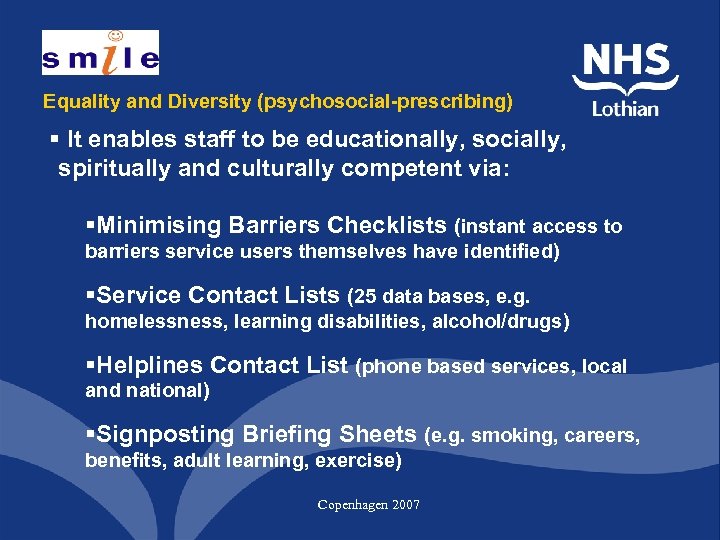 smile

NHS Lothian

Equality and Diversity (psychosocial-prescribing)

▪ It enables staff to be educationally, socially, spiritually and culturally competent via:

▪Minimising Barriers Checklists (instant access to barriers service users themselves have identified)

▪Service Contact Lists (25 data bases, e.g. homelessness, learning disabilities, alcohol/drugs)

▪Helplines Contact List (phone based services, local and national)

▪Signposting Briefing Sheets (e.g. smoking, careers, benefits, adult learning, exercise)

Copenhagen 2007